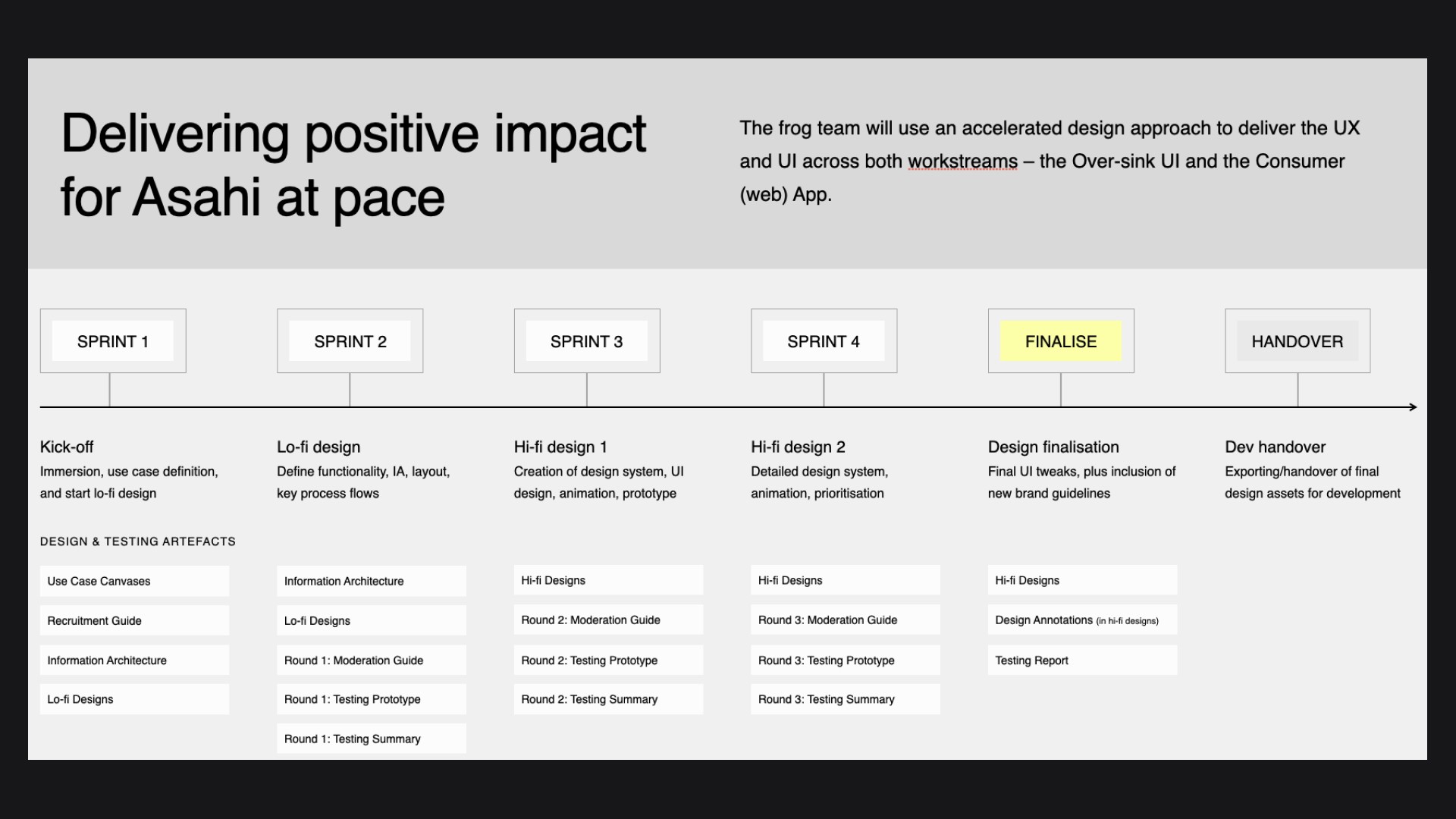 Delivering positive impact for Asahi at pace

The frog team will use an accelerated design approach to deliver the UX and UI across both workstreams – the Over-sink UI and the Consumer (web) App.

SPRINT 1

Kick-off
Immersion, use case definition, and start lo-fi design

DESIGN & TESTING ARTEFACTS

Use Case Canvases
Recruitment Guide
Information Architecture
Lo-fi Designs

SPRINT 2

Lo-fi design
Define functionality, IA, layout, key process flows

Information Architecture
Lo-fi Designs
Round 1: Moderation Guide
Round 1: Testing Prototype
Round 1: Testing Summary

SPRINT 3

Hi-fi design 1
Creation of design system, UI design, animation, prototype

Hi-fi Designs
Round 2: Moderation Guide
Round 2: Testing Prototype
Round 2: Testing Summary

SPRINT 4

Hi-fi design 2
Detailed design system, animation, prioritisation

Hi-fi Designs
Round 3: Moderation Guide
Round 3: Testing Prototype
Round 3: Testing Summary

FINALISE

Design finalisation
Final UI tweaks, plus inclusion of new brand guidelines

Hi-fi Designs
Design Annotations (in hi-fi designs)
Testing Report

HANDOVER

Dev handover
Exporting/handover of final design assets for development